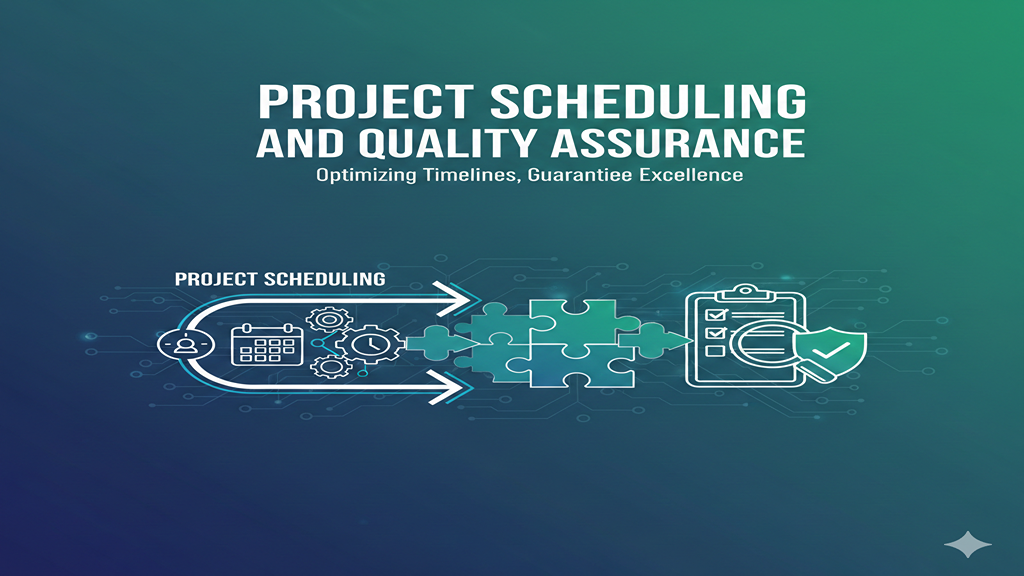 PROJECT SCHEDULING
AND QUALITY ASSURANCE
Optimizing Timelines, Guarantiee Excellence

PROJECT SCHEDULING